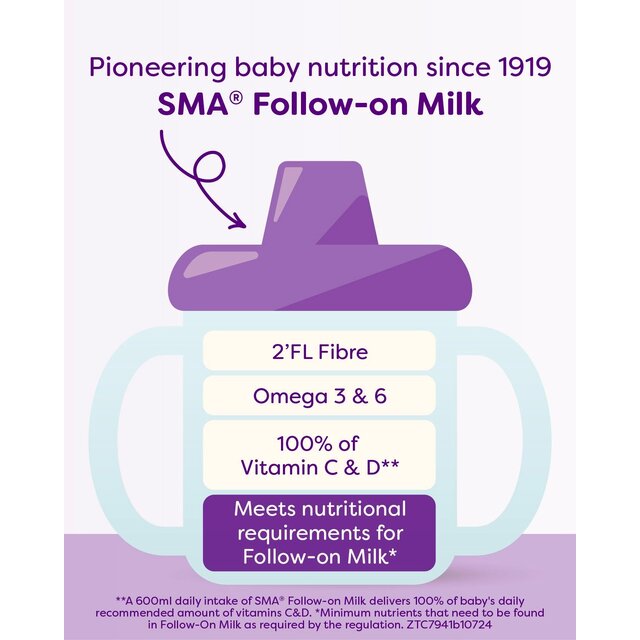 Pioneering baby nutrition since 1919
SMA® Follow-on Milk

2'FL Fibre

Omega 3 & 6

100% of Vitamin C & D**

Meets nutritional requirements for Follow-on Milk*

**A 600ml daily intake of SMA® Follow-on Milk delivers 100% of baby's daily recommended amount of vitamins C&D. *Minimum nutrients that need to be found in Follow-On Milk as required by the regulation. ZTC7941b10724